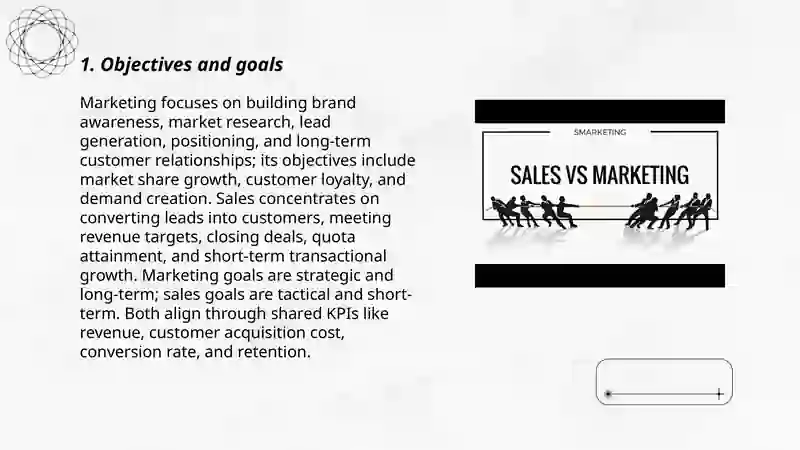 1. Objectives and goals

Marketing focuses on building brand awareness, market research, lead generation, positioning, and long-term customer relationships; its objectives include market share growth, customer loyalty, and demand creation. Sales concentrates on converting leads into customers, meeting revenue targets, closing deals, quota attainment, and short-term transactional growth. Marketing goals are strategic and long-term; sales goals are tactical and short-term. Both align through shared KPIs like revenue, customer acquisition cost, conversion rate, and retention.

SMARKETING

SALES VS MARKETING